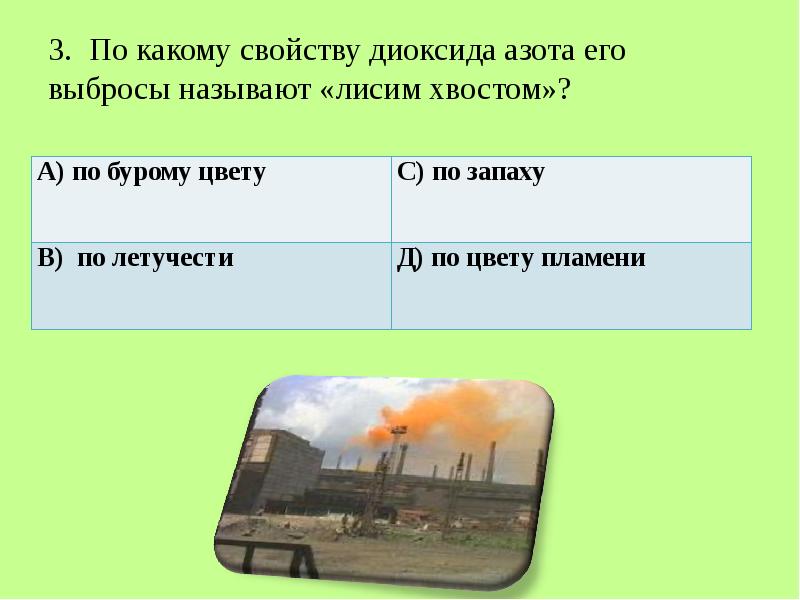 3. По какому свойству диоксида азота его выбросы называют «лисим хвостом»?

| А) по бурому цвету | С) по запаху |
|---|---|
| В) по летучести | Д) по цвету пламени |